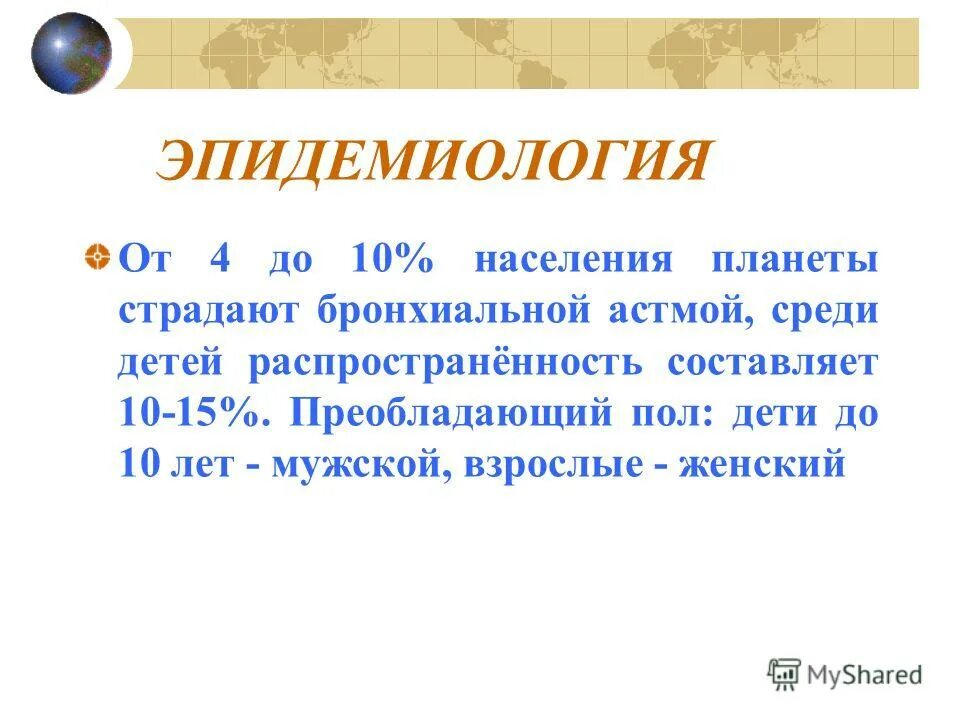 ЭПИДЕМИОЛОГИЯ

От 4 до 10% населения планеты страдают бронхиальной астмой, среди детей распространённость составляет 10-15%. Преобладающий пол: дети до 10 лет - мужской, взрослые - женский

MyShared